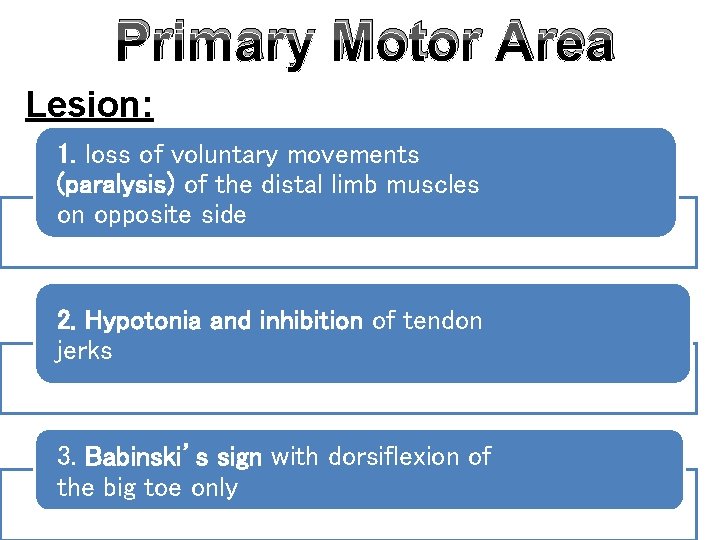 Primary Motor Area

Lesion:

1. loss of voluntary movements (paralysis) of the distal limb muscles on opposite side

2. Hypotonia and inhibition of tendon jerks

3. Babinski's sign with dorsiflexion of the big toe only